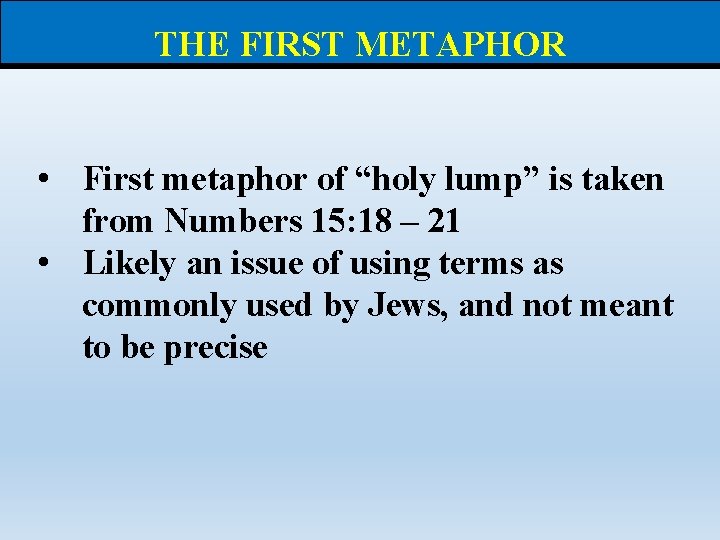 THE FIRST METAPHOR

• First metaphor of “holy lump” is taken from Numbers 15:18 – 21
• Likely an issue of using terms as commonly used by Jews, and not meant to be precise